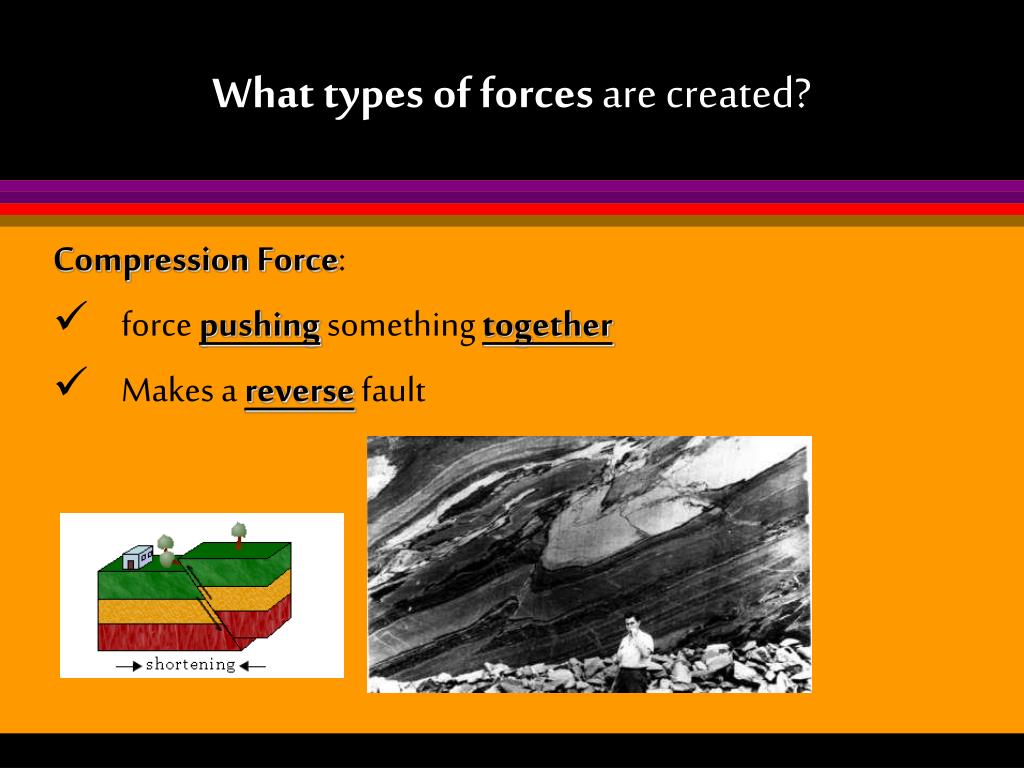 What types of forces are created?

Compression Force:

✓ force pushing something together

✓ Makes a reverse fault

shortening